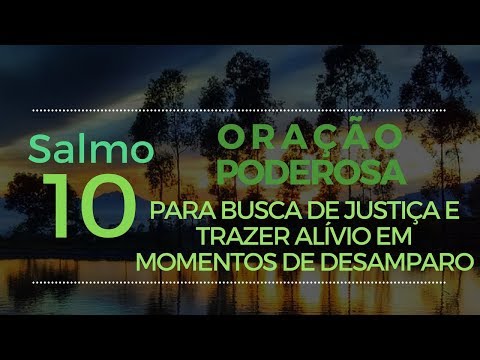 Salmo 10

ORAÇÃO PODEROSA

PARA BUSCA DE JUSTIÇA E TRAZER ALÍVIO EM MOMENTOS DE DESAMPARO